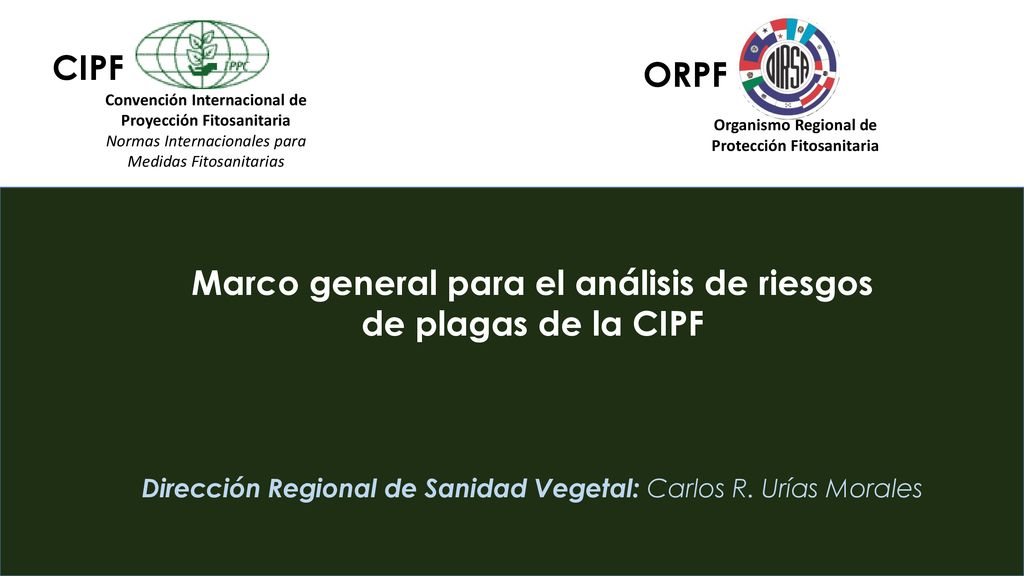 CIPF

IPPC

Convención Internacional de Proyección Fitosanitaria
Normas Internacionales para Medidas Fitosanitarias

ORPF

OIRSA

Organismo Regional de Protección Fitosanitaria

Marco general para el análisis de riesgos de plagas de la CIPF

Dirección Regional de Sanidad Vegetal: Carlos R. Urías Morales